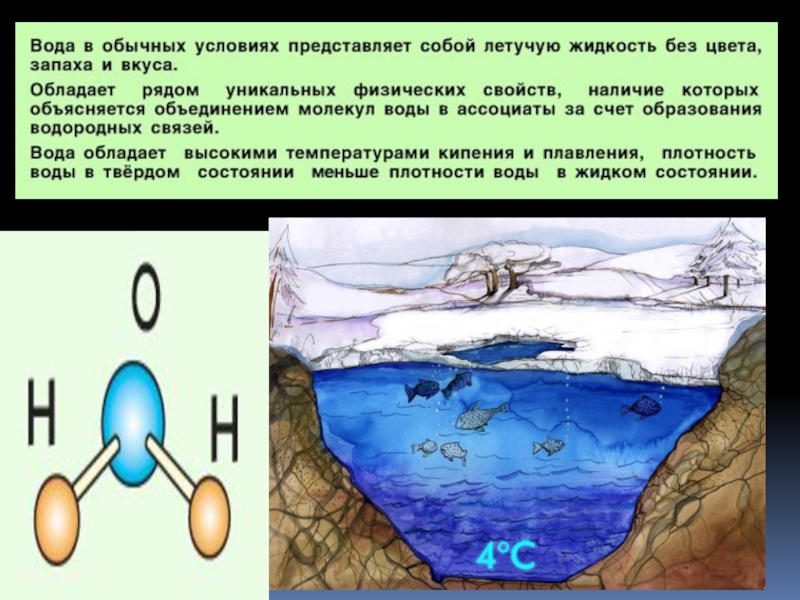 Вода в обычных условиях представляет собой летучую жидкость без цвета, запаха и вкуса.

Обладает рядом уникальных физических свойств, наличие которых объясняется объединением молекул воды в ассоциаты за счет образования водородных связей.

Вода обладает высокими температурами кипения и плавления, плотность воды в твёрдом состоянии меньше плотности воды в жидком состоянии.

O

H

H

4°C